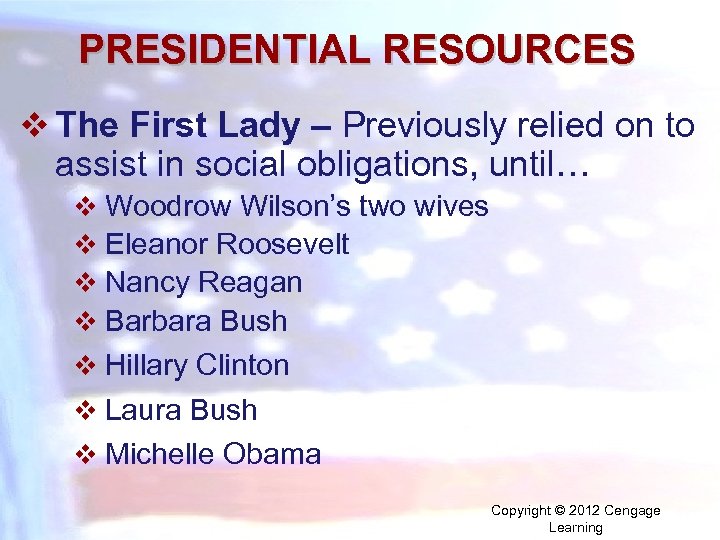 PRESIDENTIAL RESOURCES

❖ The First Lady – Previously relied on to assist in social obligations, until…

❖ Woodrow Wilson's two wives
❖ Eleanor Roosevelt
❖ Nancy Reagan
❖ Barbara Bush
❖ Hillary Clinton
❖ Laura Bush
❖ Michelle Obama

Copyright © 2012 Cengage Learning